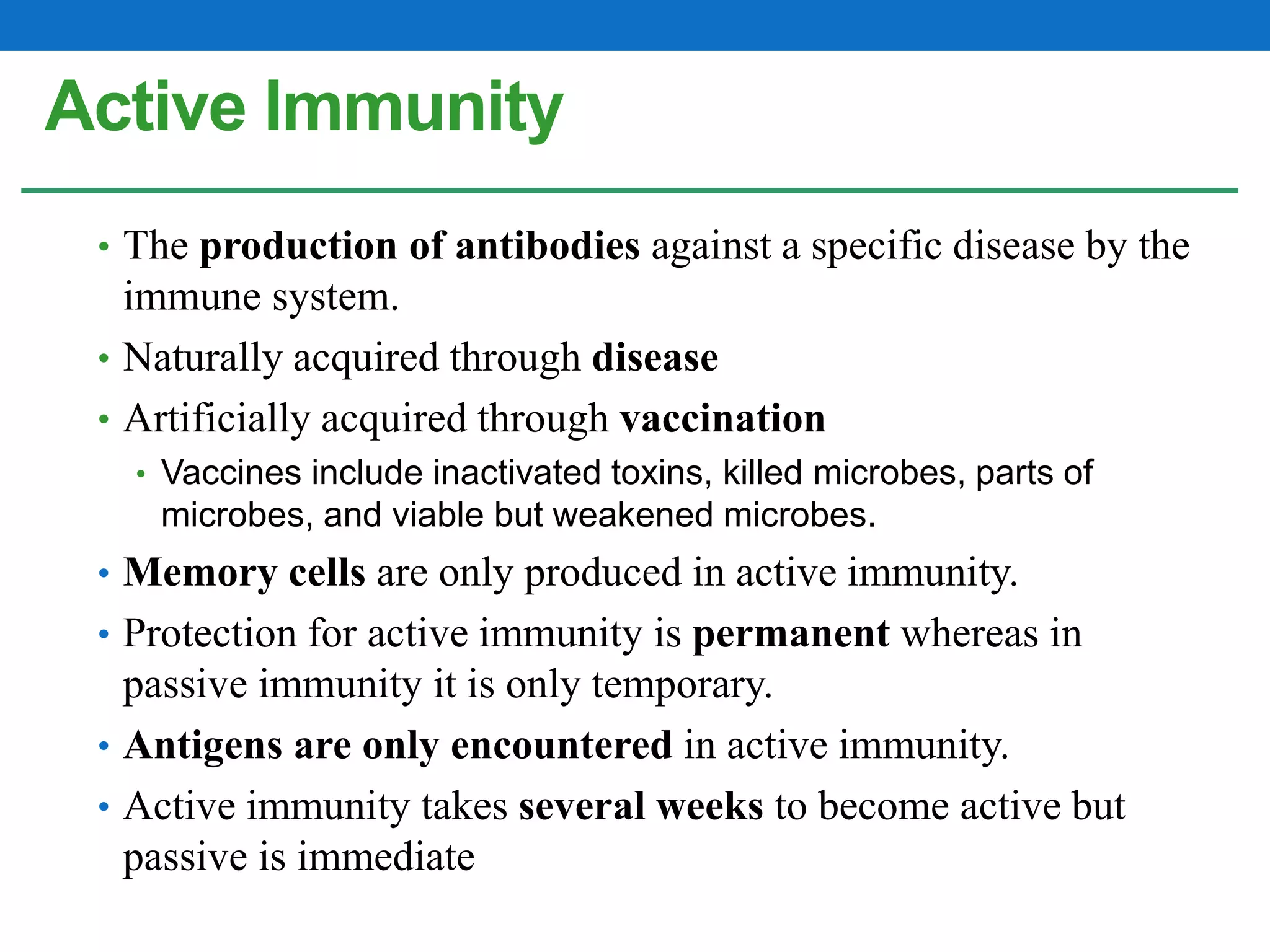 Active Immunity

• The production of antibodies against a specific disease by the immune system.
• Naturally acquired through disease
• Artificially acquired through vaccination
  • Vaccines include inactivated toxins, killed microbes, parts of microbes, and viable but weakened microbes.
• Memory cells are only produced in active immunity.
• Protection for active immunity is permanent whereas in passive immunity it is only temporary.
• Antigens are only encountered in active immunity.
• Active immunity takes several weeks to become active but passive is immediate